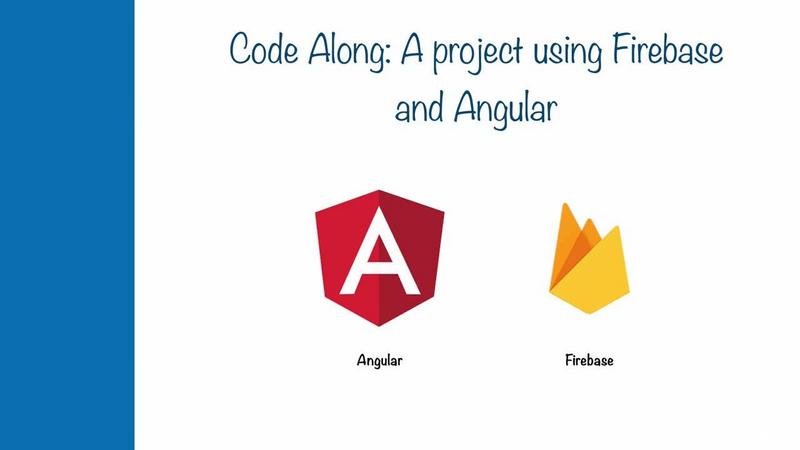 Code Along: A project using Firebase and Angular

A

Angular

Firebase